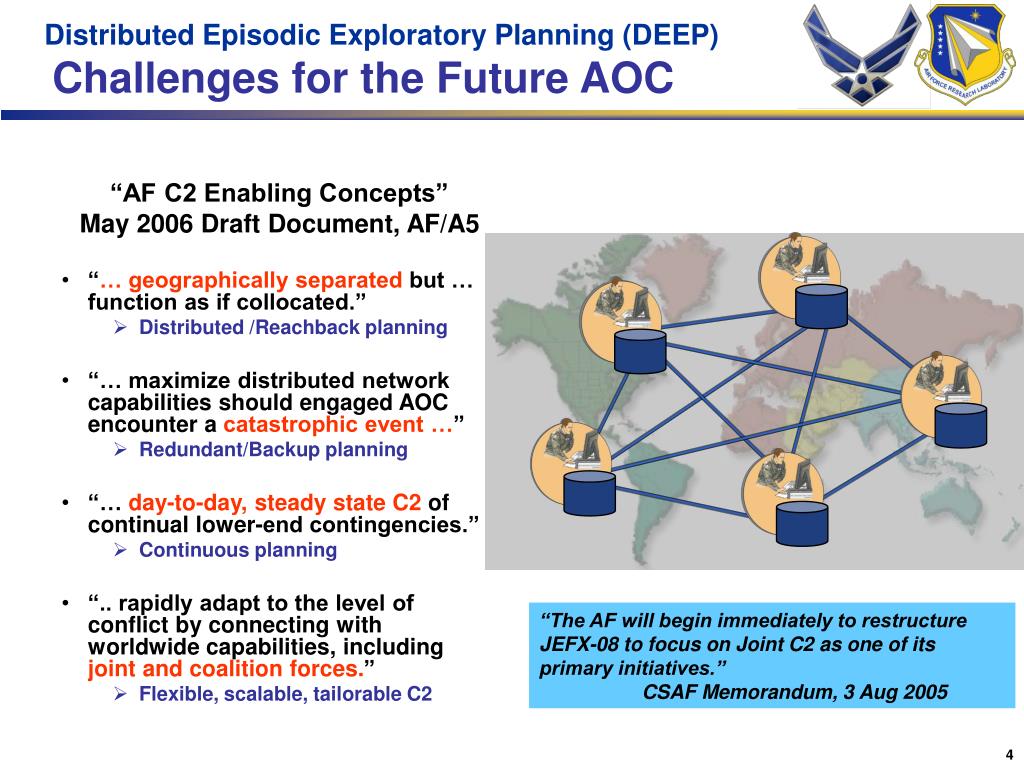 Distributed Episodic Exploratory Planning (DEEP)
Challenges for the Future AOC

AIR FORCE RESEARCH LABORATORY

“AF C2 Enabling Concepts”
May 2006 Draft Document, AF/A5

• “… geographically separated but … function as if collocated.”
➢ Distributed /Reachback planning

• “… maximize distributed network capabilities should engaged AOC encounter a catastrophic event …”
➢ Redundant/Backup planning

• “… day-to-day, steady state C2 of continual lower-end contingencies.”
➢ Continuous planning

• “.. rapidly adapt to the level of conflict by connecting with worldwide capabilities, including joint and coalition forces.”
➢ Flexible, scalable, tailorable C2

“The AF will begin immediately to restructure JEFX-08 to focus on Joint C2 as one of its primary initiatives.”
CSAF Memorandum, 3 Aug 2005

4